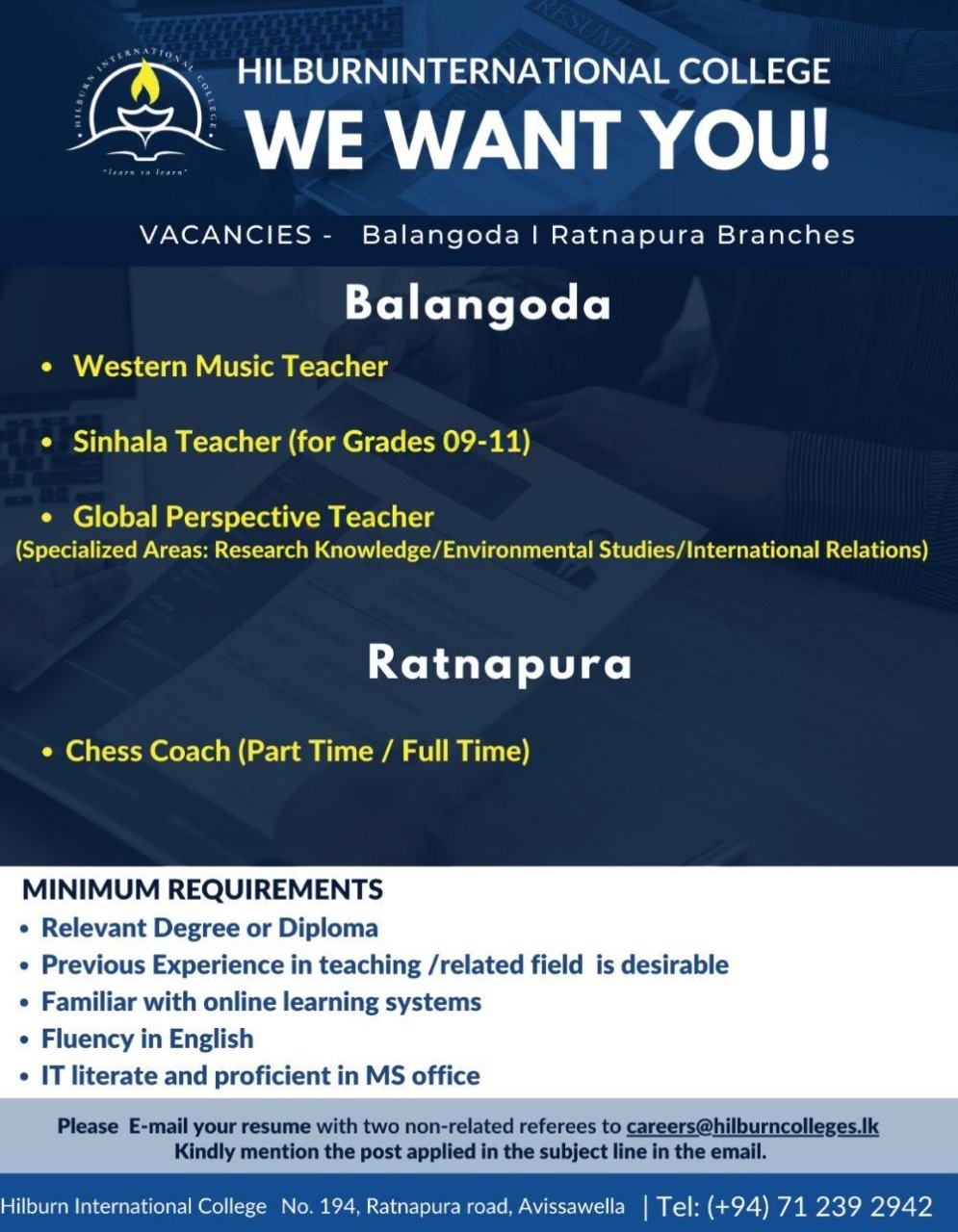 HILBURN INTERNATIONAL COLLEGE
"learn to learn"

HILBURNINTERNATIONAL COLLEGE
WE WANT YOU!

VACANCIES - Balangoda I Ratnapura Branches

Balangoda

• Western Music Teacher
• Sinhala Teacher (for Grades 09-11)
• Global Perspective Teacher
(Specialized Areas: Research Knowledge/Environmental Studies/International Relations)

Ratnapura

• Chess Coach (Part Time / Full Time)

MINIMUM REQUIREMENTS
• Relevant Degree or Diploma
• Previous Experience in teaching /related field is desirable
• Familiar with online learning systems
• Fluency in English
• IT literate and proficient in MS office

Please E-mail your resume with two non-related referees to careers@hilburncolleges.lk
Kindly mention the post applied in the subject line in the email.

Hilburn International College No. 194, Ratnapura road, Avissawella | Tel: (+94) 71 239 2942